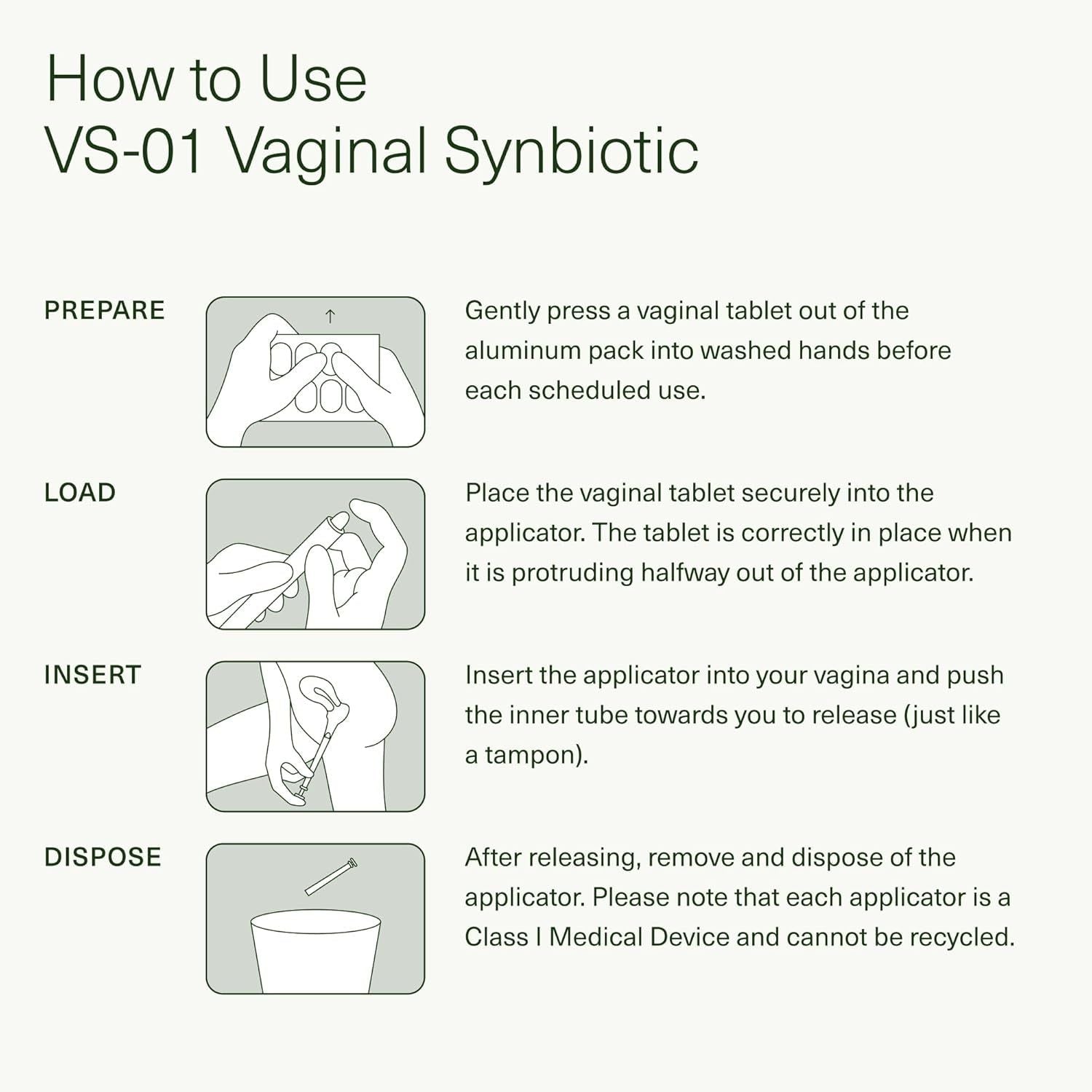 How to Use
VS-01 Vaginal Synbiotic

PREPARE

Gently press a vaginal tablet out of the aluminum pack into washed hands before each scheduled use.

LOAD

Place the vaginal tablet securely into the applicator. The tablet is correctly in place when it is protruding halfway out of the applicator.

INSERT

Insert the applicator into your vagina and push the inner tube towards you to release (just like a tampon).

DISPOSE

After releasing, remove and dispose of the applicator. Please note that each applicator is a Class I Medical Device and cannot be recycled.